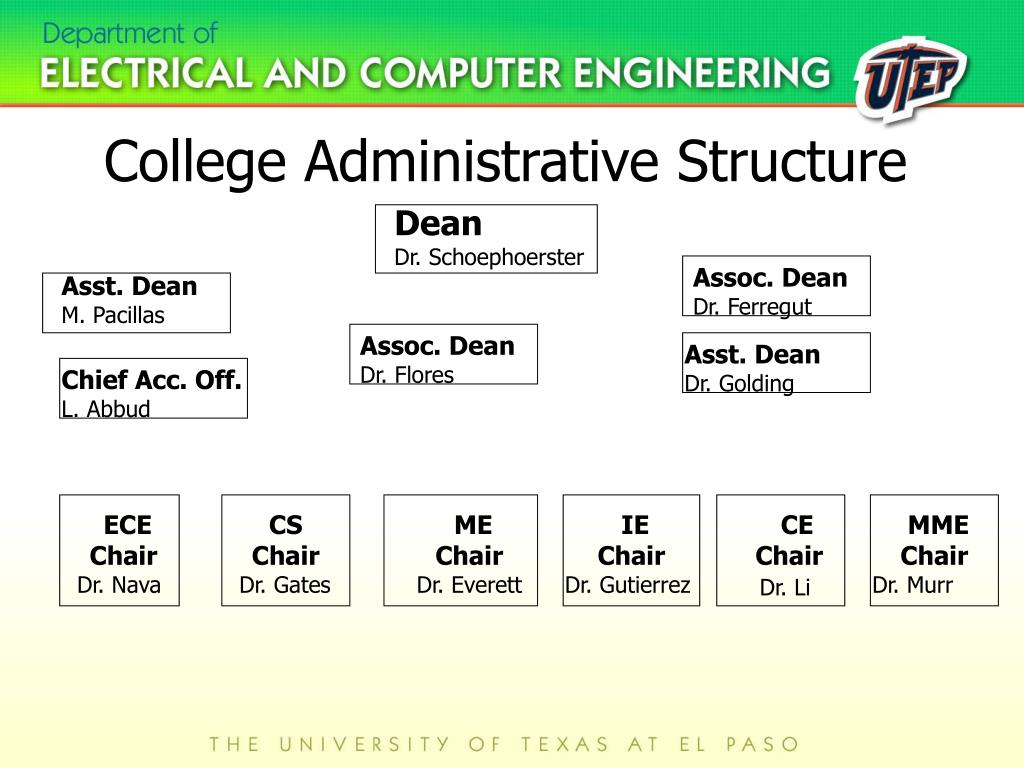 Department of
ELECTRICAL AND COMPUTER ENGINEERING

UTEP

College Administrative Structure

Dean
Dr. Schoephoerster

Asst. Dean
M. Pacillas

Assoc. Dean
Dr. Ferregut

Assoc. Dean
Dr. Flores

Asst. Dean
Dr. Golding

Chief Acc. Off.
L. Abbud

ECE Chair
Dr. Nava

CS Chair
Dr. Gates

ME Chair
Dr. Everett

IE Chair
Dr. Gutierrez

CE Chair
Dr. Li

MME Chair
Dr. Murr

THE UNIVERSITY OF TEXAS AT EL PASO